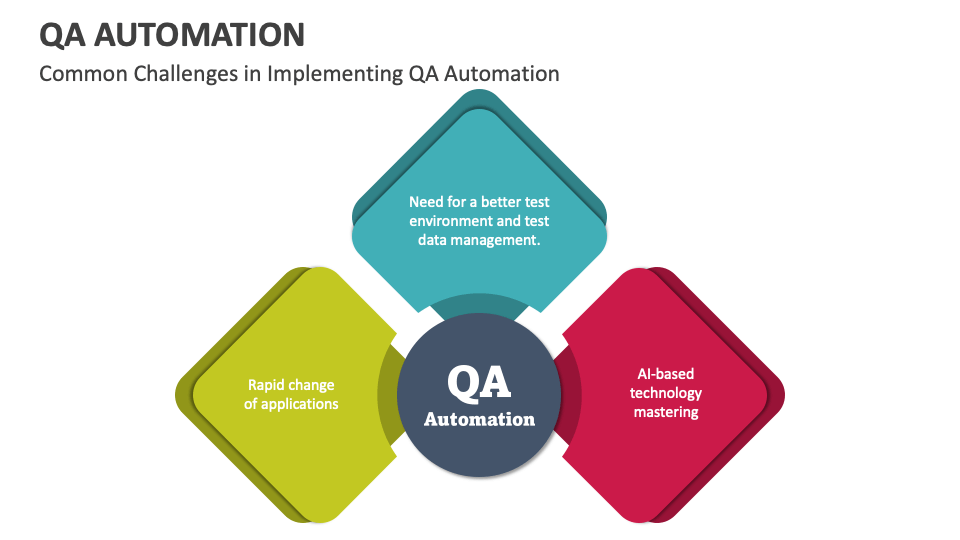 QA AUTOMATION

Common Challenges in Implementing QA Automation

Need for a better test environment and test data management.

Rapid change of applications

QA Automation

AI-based technology mastering